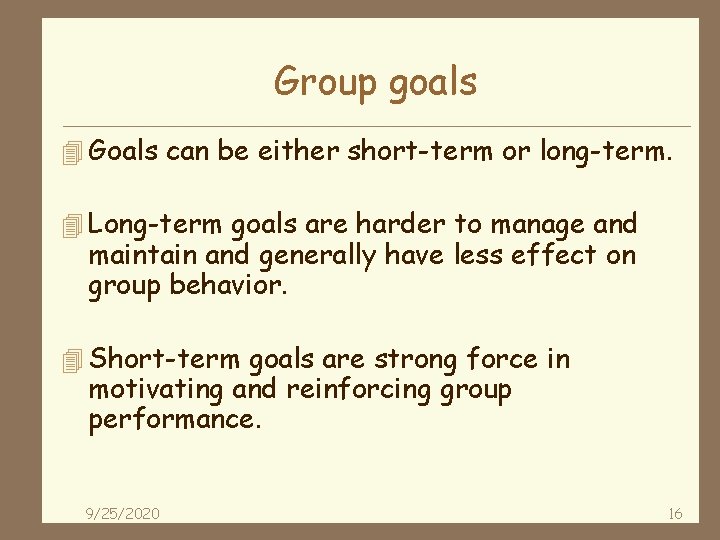 Group goals

Goals can be either short-term or long-term.

Long-term goals are harder to manage and maintain and generally have less effect on group behavior.

Short-term goals are strong force in motivating and reinforcing group performance.

9/25/2020

16